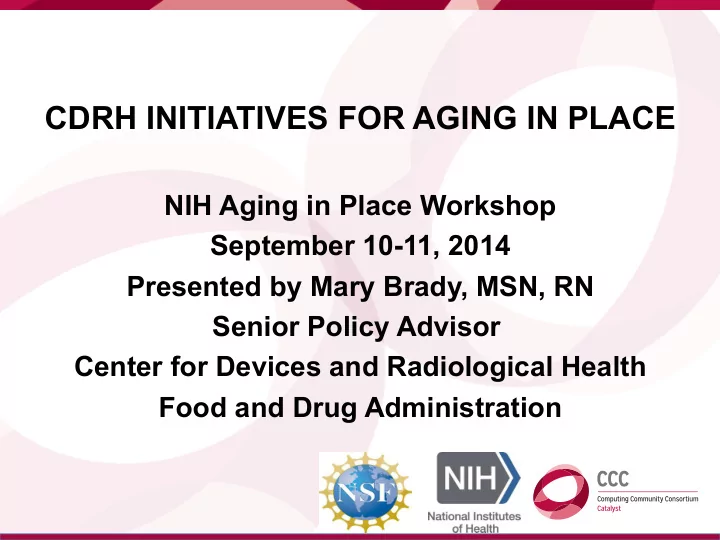 CDRH INITIATIVES FOR AGING IN PLACE

NIH Aging in Place Workshop
September 10-11, 2014
Presented by Mary Brady, MSN, RN
Senior Policy Advisor
Center for Devices and Radiological Health
Food and Drug Administration

NSF

NIH
National Institutes of Health

CCC
Computing Community Consortium
Catalyst